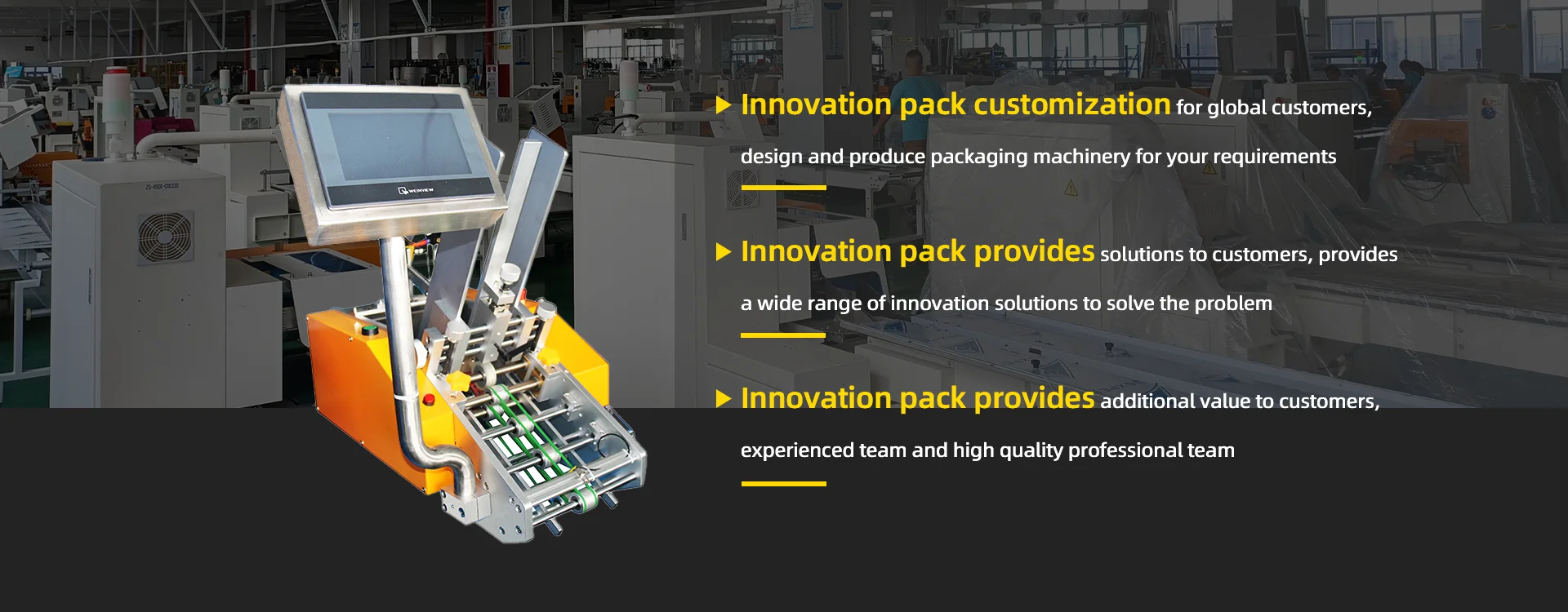 WEINVIEW

Innovation pack customization for global customers, design and produce packaging machinery for your requirements

Innovation pack provides solutions to customers, provides a wide range of innovation solutions to solve the problem

Innovation pack provides additional value to customers, experienced team and high quality professional team